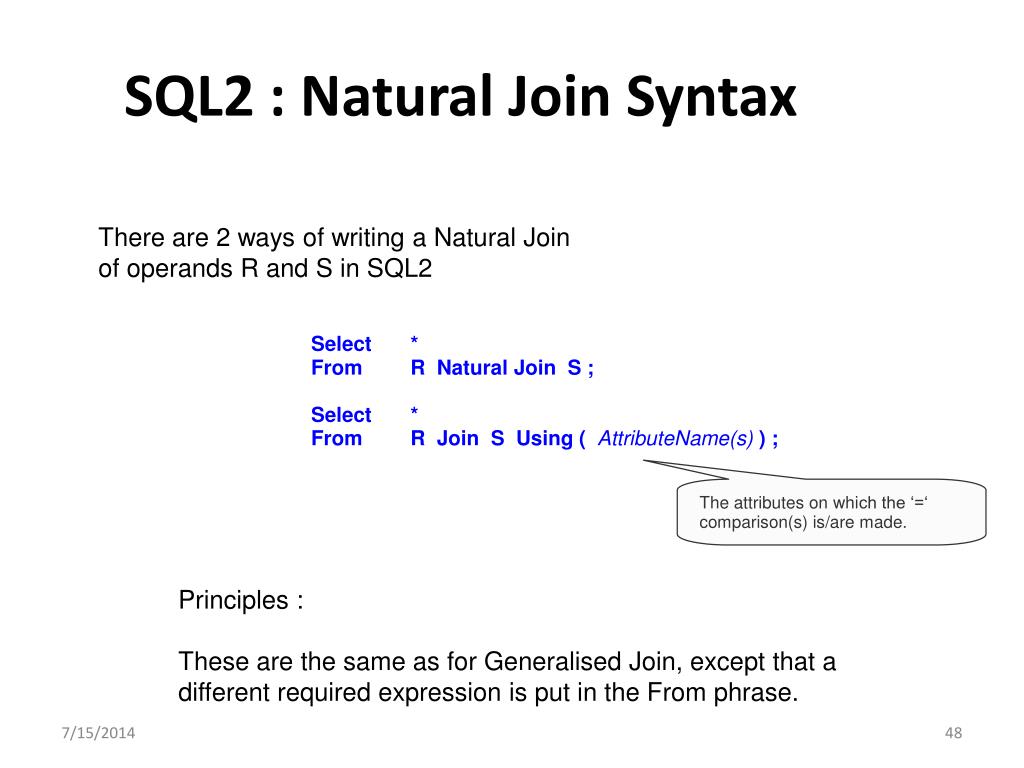 SQL2 : Natural Join Syntax

There are 2 ways of writing a Natural Join of operands R and S in SQL2

Select *
From R Natural Join S ;

Select *
From R Join S Using ( AttributeName(s) ) ;

The attributes on which the ‘=‘ comparison(s) is/are made.

Principles :

These are the same as for Generalised Join, except that a different required expression is put in the From phrase.

7/15/2014

48